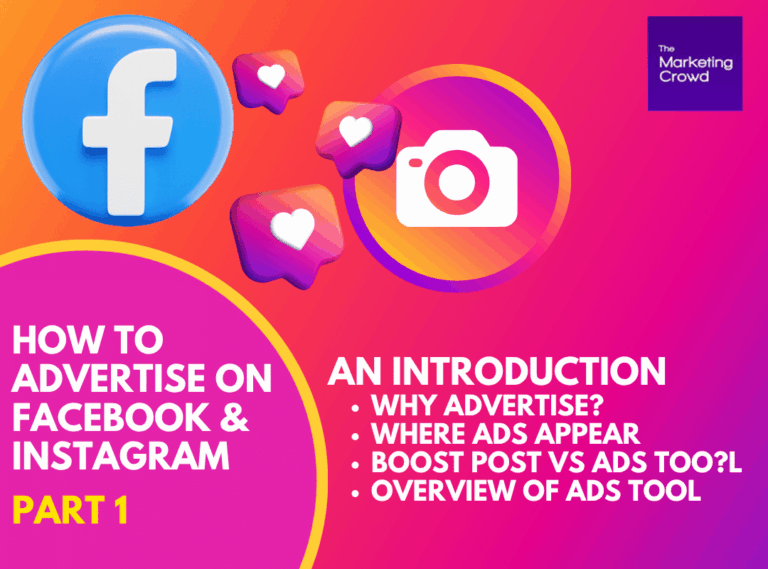 f

The Marketing Crowd

HOW TO ADVERTISE ON FACEBOOK & INSTAGRAM

PART 1

AN INTRODUCTION
• WHY ADVERTISE?
• WHERE ADS APPEAR
• BOOST POST VS ADS TOO?L
• OVERVIEW OF ADS TOOL